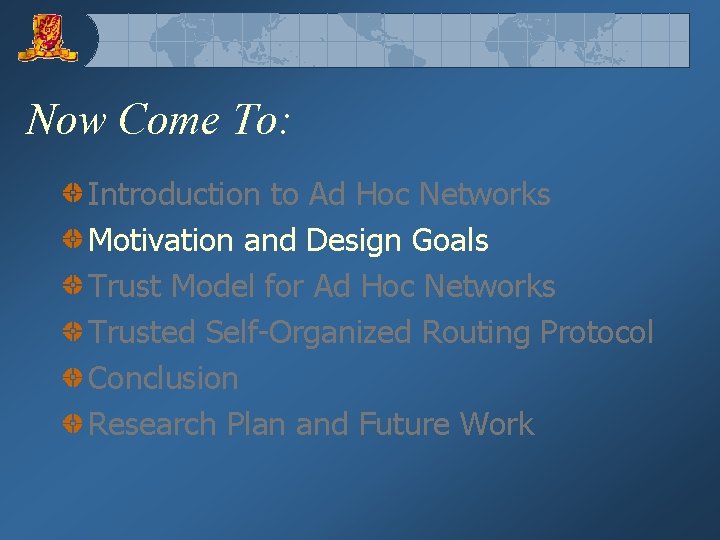 Now Come To:

Introduction to Ad Hoc Networks
Motivation and Design Goals
Trust Model for Ad Hoc Networks
Trusted Self-Organized Routing Protocol
Conclusion
Research Plan and Future Work